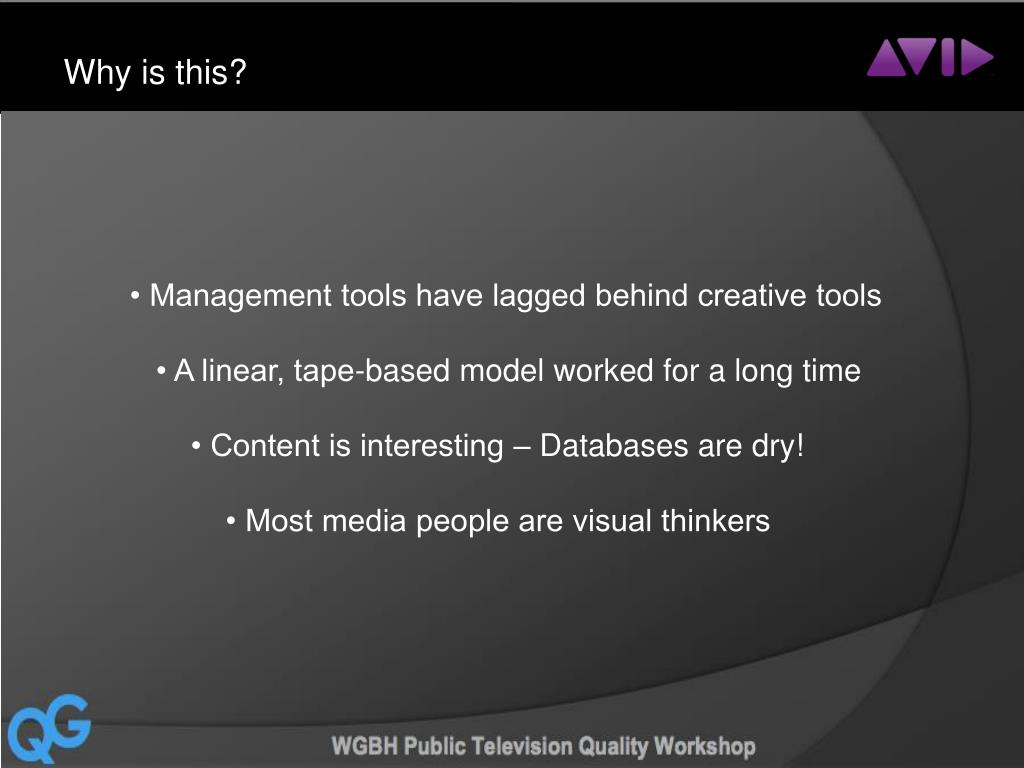 Why is this?

AVID

• Management tools have lagged behind creative tools

• A linear, tape-based model worked for a long time

• Content is interesting – Databases are dry!

• Most media people are visual thinkers

QG

WGBH Public Television Quality Workshop